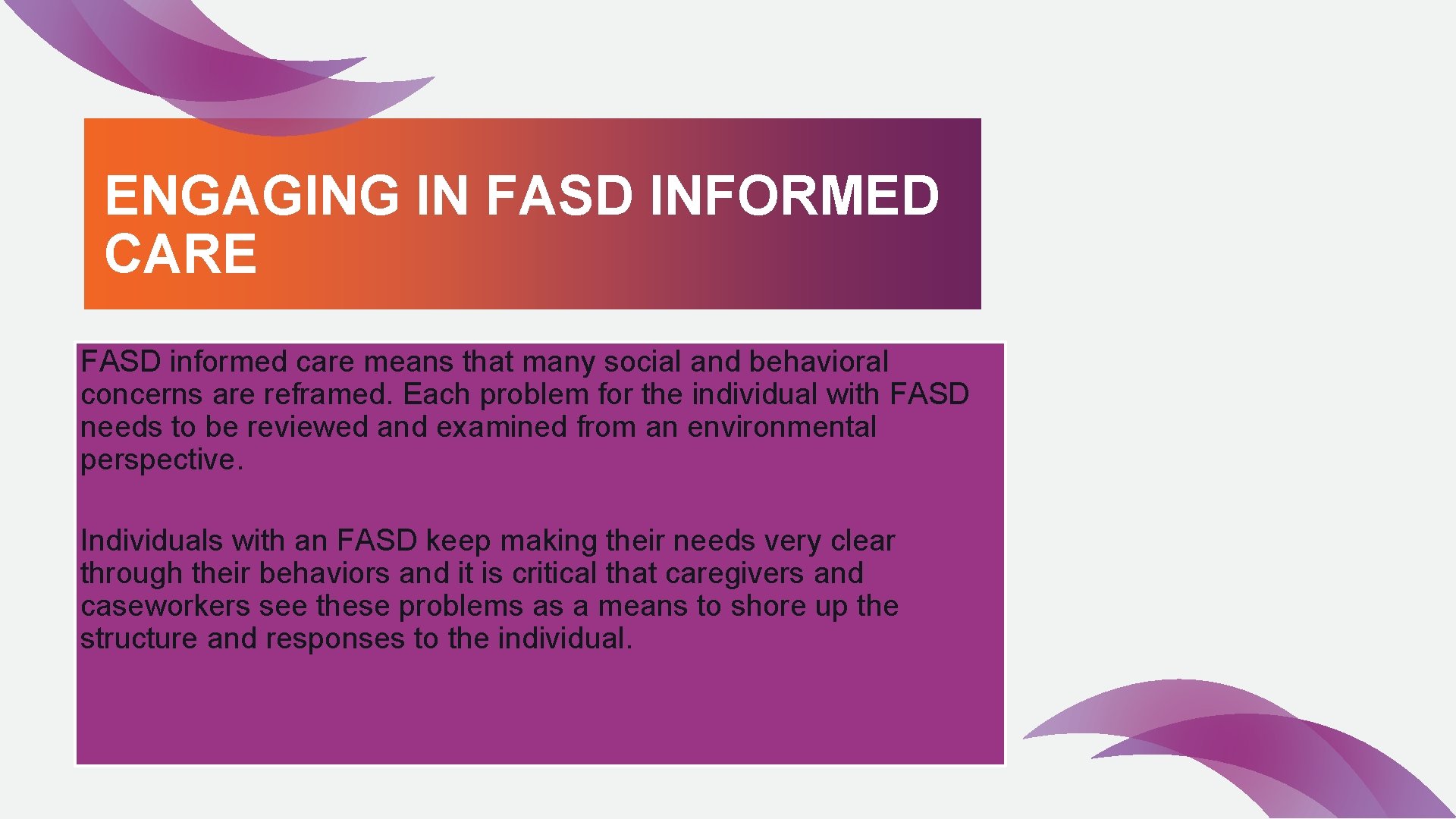 ENGAGING IN FASD INFORMED CARE

FASD informed care means that many social and behavioral concerns are reframed. Each problem for the individual with FASD needs to be reviewed and examined from an environmental perspective.

Individuals with an FASD keep making their needs very clear through their behaviors and it is critical that caregivers and caseworkers see these problems as a means to shore up the structure and responses to the individual.